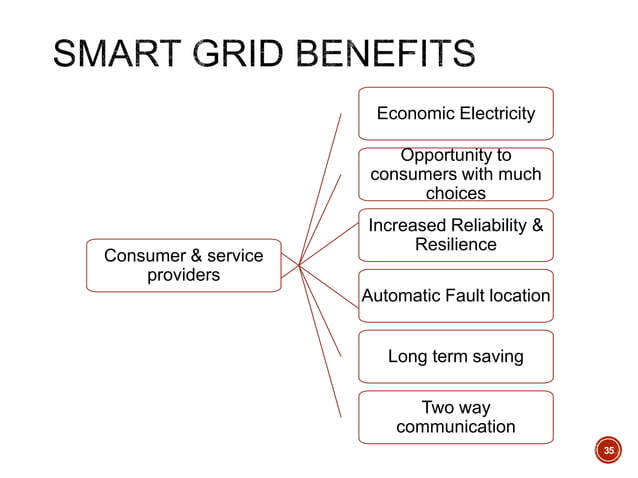 SMART GRID BENEFITS

Consumer & service providers

Economic Electricity

Opportunity to consumers with much choices

Increased Reliability & Resilience

Automatic Fault location

Long term saving

Two way communication

35